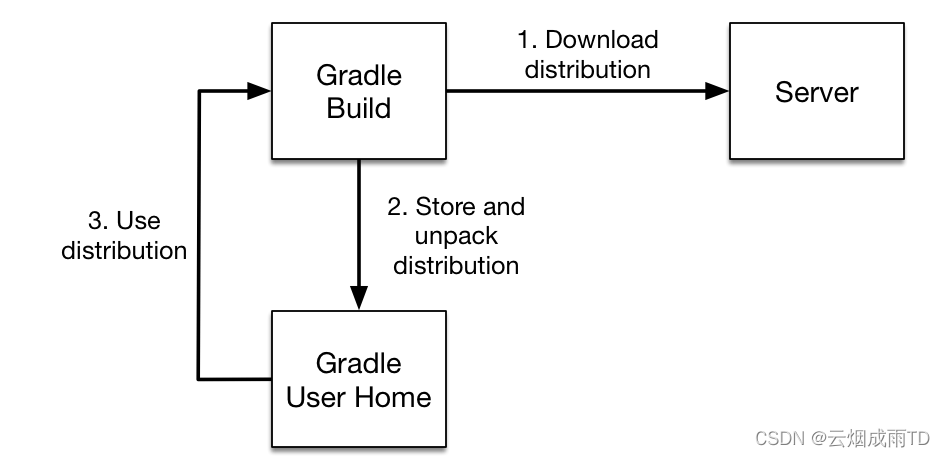 Gradle Build

1. Download distribution

Server

3. Use distribution

2. Store and unpack distribution

Gradle User Home

CSDN @云烟成雨TD